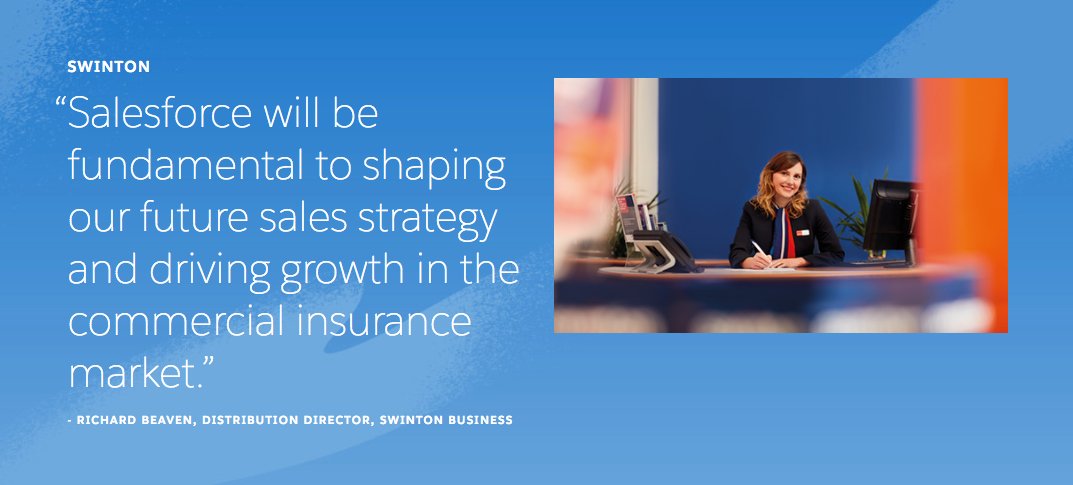 SWINTON

“Salesforce will be fundamental to shaping our future sales strategy and driving growth in the commercial insurance market.”

- RICHARD BEAVEN, DISTRIBUTION DIRECTOR, SWINTON BUSINESS